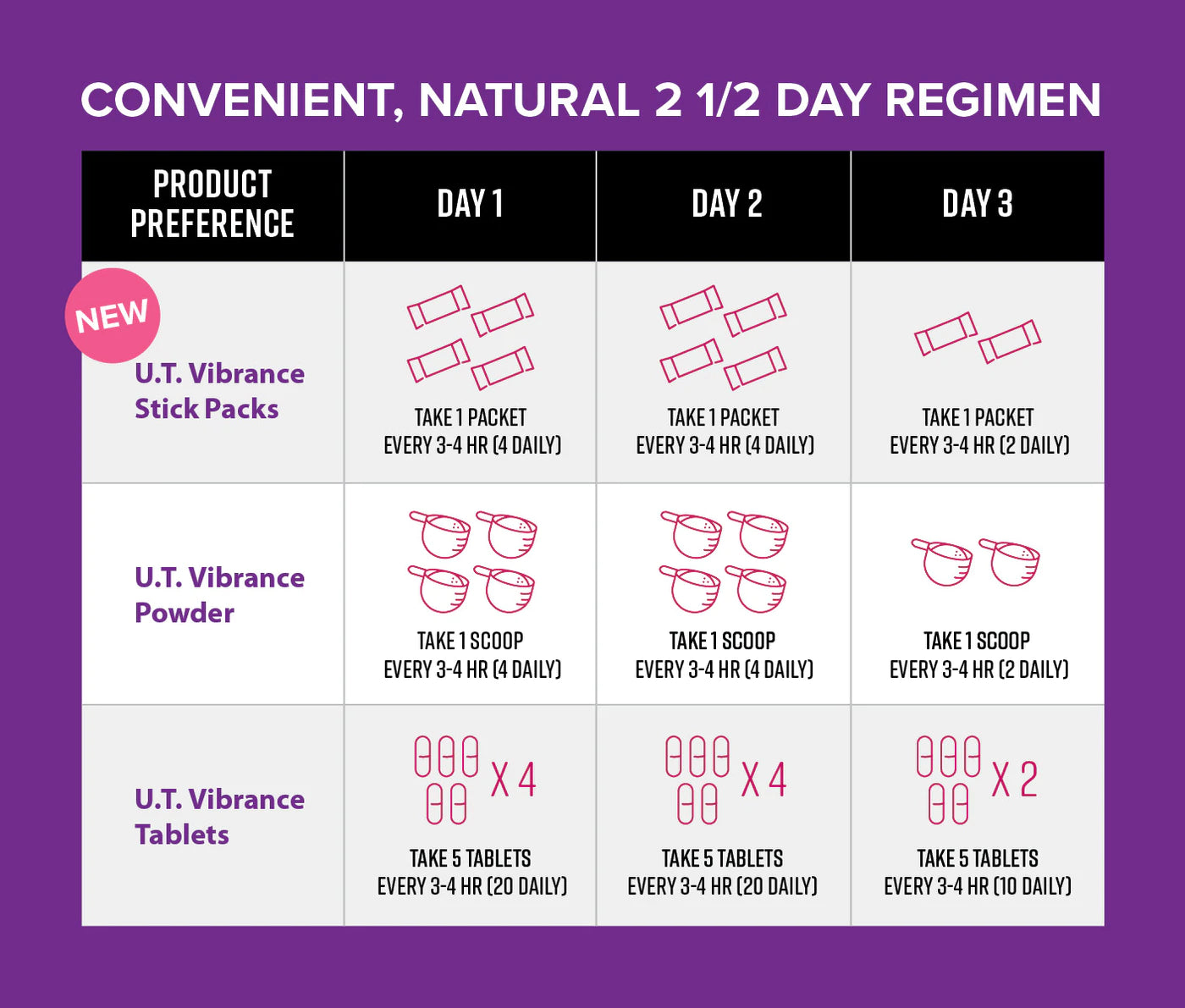 CONVENIENT, NATURAL 2 1/2 DAY REGIMEN

| PRODUCT PREFERENCE | DAY 1 | DAY 2 | DAY 3 |
|---|---|---|---|
| NEW U.T. Vibrance Stick Packs | TAKE 1 PACKET EVERY 3-4 HR (4 DAILY) | TAKE 1 PACKET EVERY 3-4 HR (4 DAILY) | TAKE 1 PACKET EVERY 3-4 HR (2 DAILY) |
| U.T. Vibrance Powder | TAKE 1 SCOOP EVERY 3-4 HR (4 DAILY) | TAKE 1 SCOOP EVERY 3-4 HR (4 DAILY) | TAKE 1 SCOOP EVERY 3-4 HR (2 DAILY) |
| U.T. Vibrance Tablets | X 4 TAKE 5 TABLETS EVERY 3-4 HR (20 DAILY) | X 4 TAKE 5 TABLETS EVERY 3-4 HR (20 DAILY) | X 2 TAKE 5 TABLETS EVERY 3-4 HR (10 DAILY) |